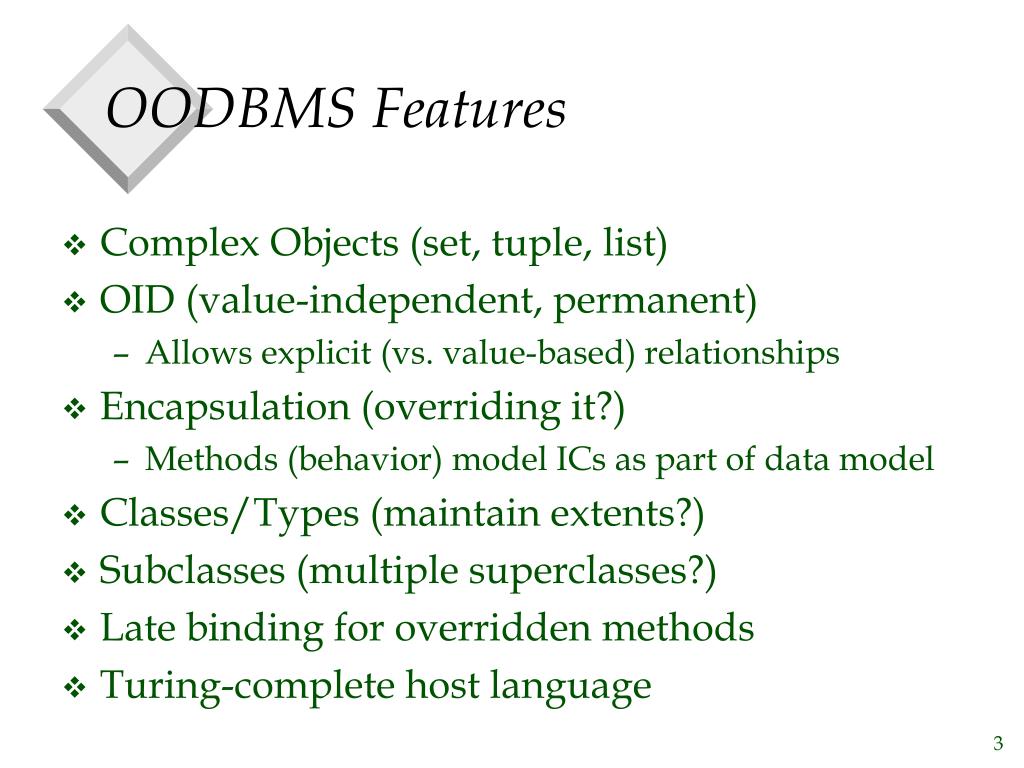 OODBMS Features

❖ Complex Objects (set, tuple, list)
❖ OID (value-independent, permanent)
– Allows explicit (vs. value-based) relationships
❖ Encapsulation (overriding it?)
– Methods (behavior) model ICs as part of data model
❖ Classes/Types (maintain extents?)
❖ Subclasses (multiple superclasses?)
❖ Late binding for overridden methods
❖ Turing-complete host language

3